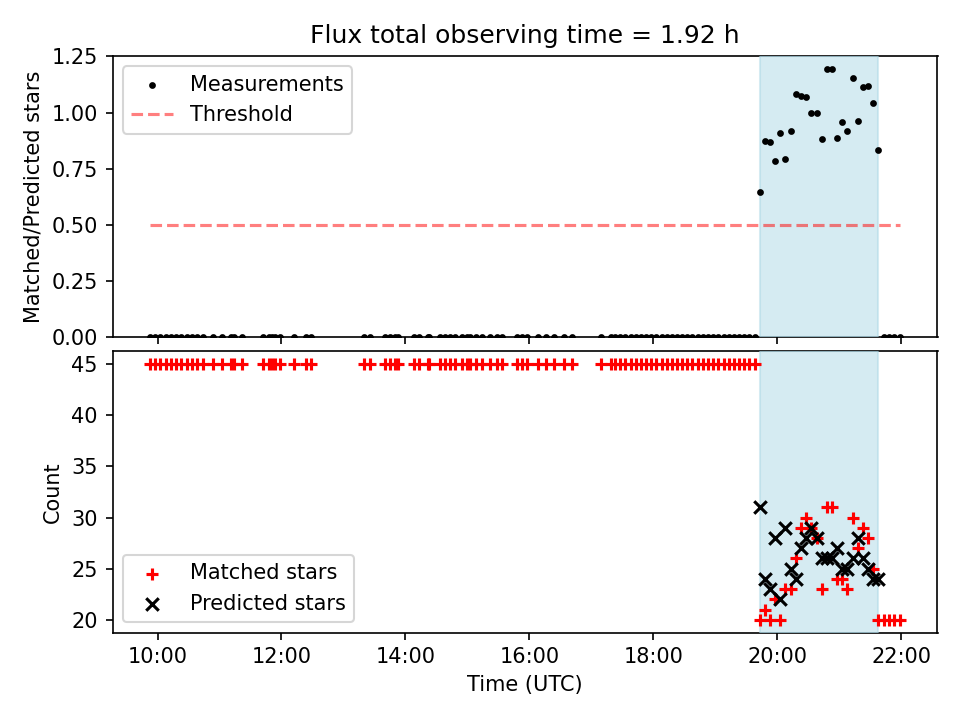 Flux total observing time = 1.92 h

Matched/Predicted stars

1.25
1.00
0.75
0.50
0.25
0.00

Measurements
Threshold

Count

45
40
35
30
25
20

Matched stars
Predicted stars

10:00 12:00 14:00 16:00 18:00 20:00 22:00

Time (UTC)